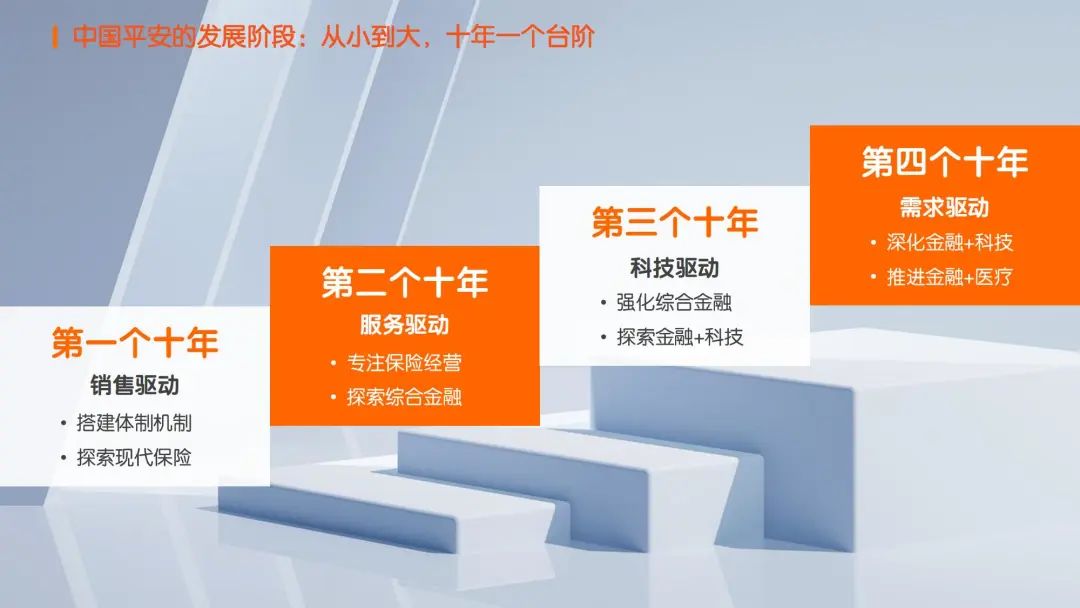 中国平安的发展阶段：从小到大，十年一个台阶

第一个十年
销售驱动
• 搭建体制机制
• 探索现代保险

第二个十年
服务驱动
• 专注保险经营
• 探索综合金融

第三个十年
科技驱动
• 强化综合金融
• 探索金融+科技

第四个十年
需求驱动
• 深化金融+科技
• 推进金融+医疗